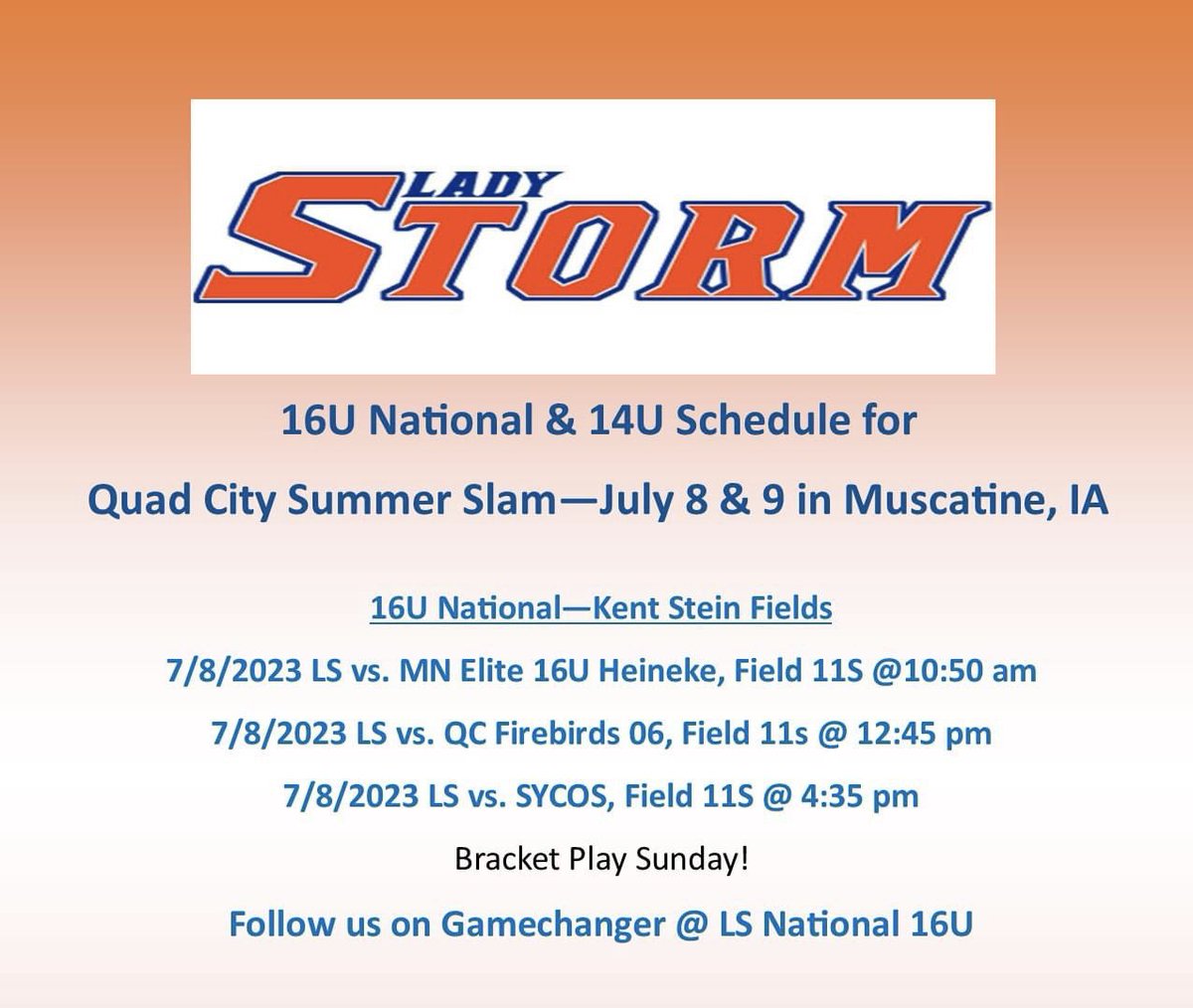 LADY
STORM

16U National & 14U Schedule for
Quad City Summer Slam—July 8 & 9 in Muscatine, IA

16U National—Kent Stein Fields

7/8/2023 LS vs. MN Elite 16U Heineke, Field 11S @10:50 am

7/8/2023 LS vs. QC Firebirds 06, Field 11s @ 12:45 pm

7/8/2023 LS vs. SYCOS, Field 11S @ 4:35 pm

Bracket Play Sunday!

Follow us on Gamechanger @ LS National 16U